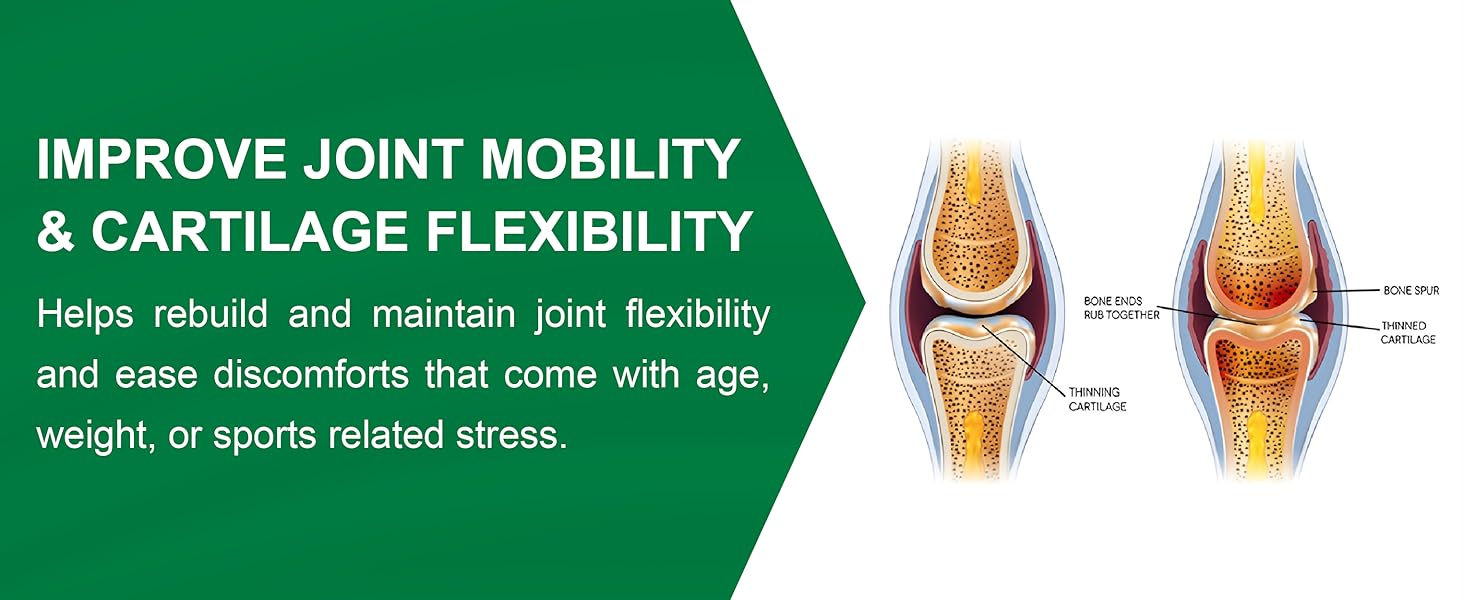 IMPROVE JOINT MOBILITY & CARTILAGE FLEXIBILITY

Helps rebuild and maintain joint flexibility and ease discomforts that come with age, weight, or sports related stress.

THINNING CARTILAGE

BONE ENDS RUB TOGETHER

BONE SPUR

THINNED CARTILAGE